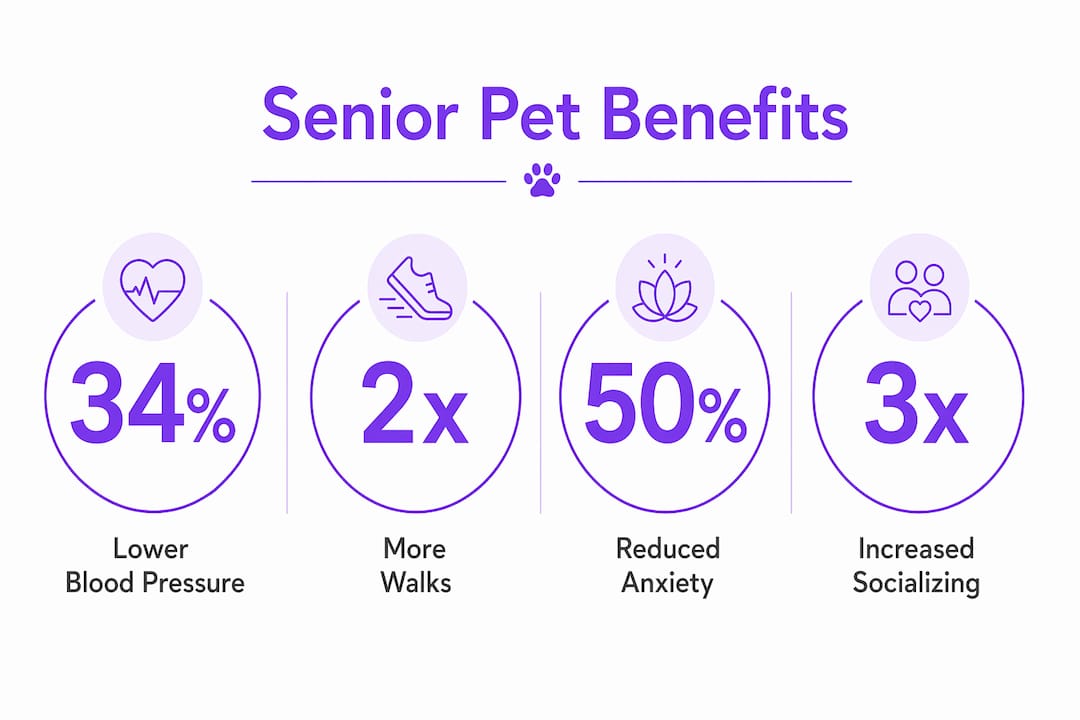 Senior Pet Benefits

34%

Lower Blood Pressure

2x

More Walks

50%

Reduced Anxiety

3x

Increased Socializing